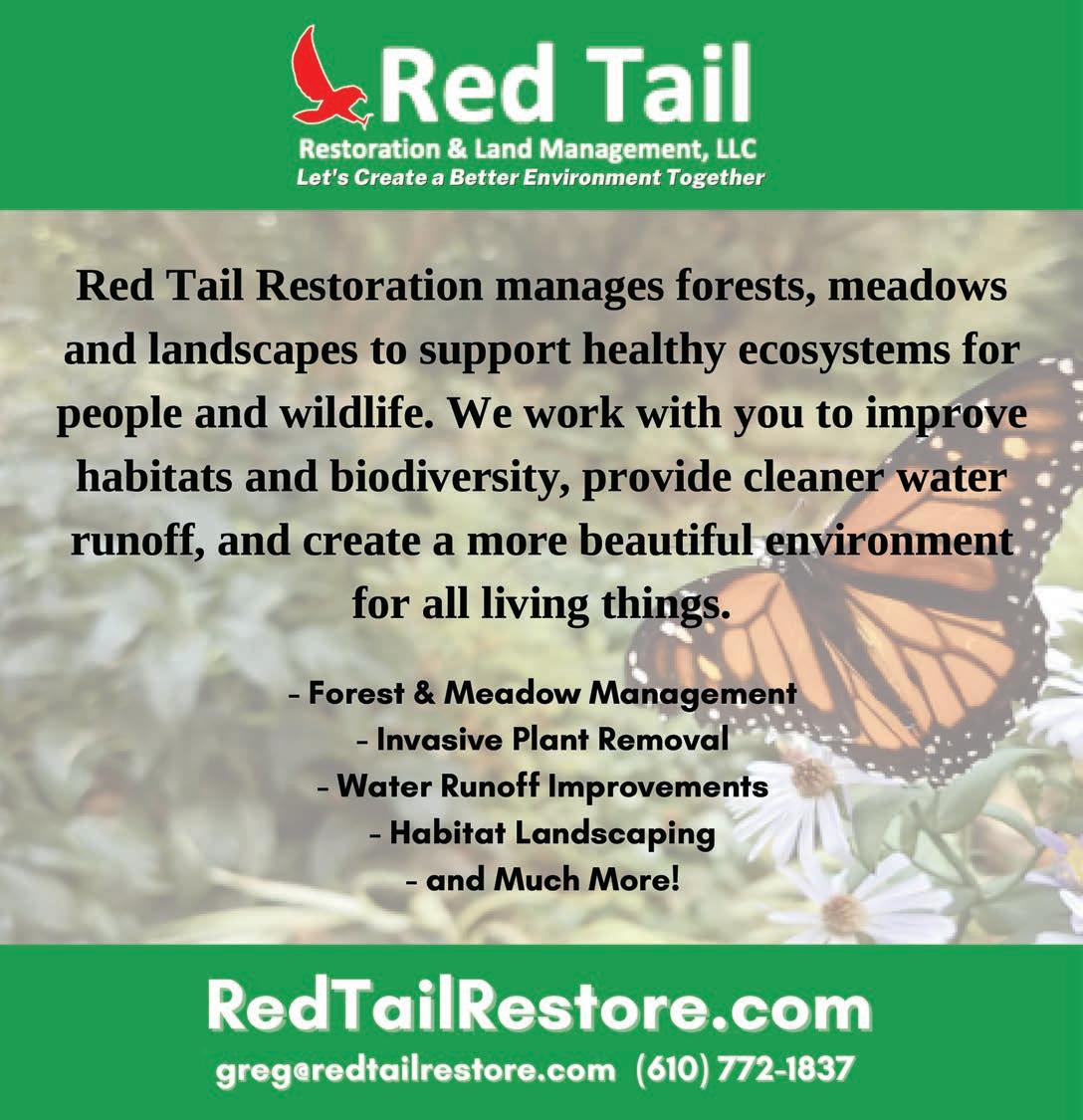 Red Tail
Restoration & Land Management, LLC
Let's Create a Better Environment Together

Red Tail Restoration manages forests, meadows and landscapes to support healthy ecosystems for people and wildlife. We work with you to improve habitats and biodiversity, provide cleaner water runoff, and create a more beautiful environment for all living things.

- Forest & Meadow Management
- Invasive Plant Removal
- Water Runoff Improvements
- Habitat Landscaping
- and Much More!

RedTailRestore.com
greg@redtailrestore.com (610) 772-1837